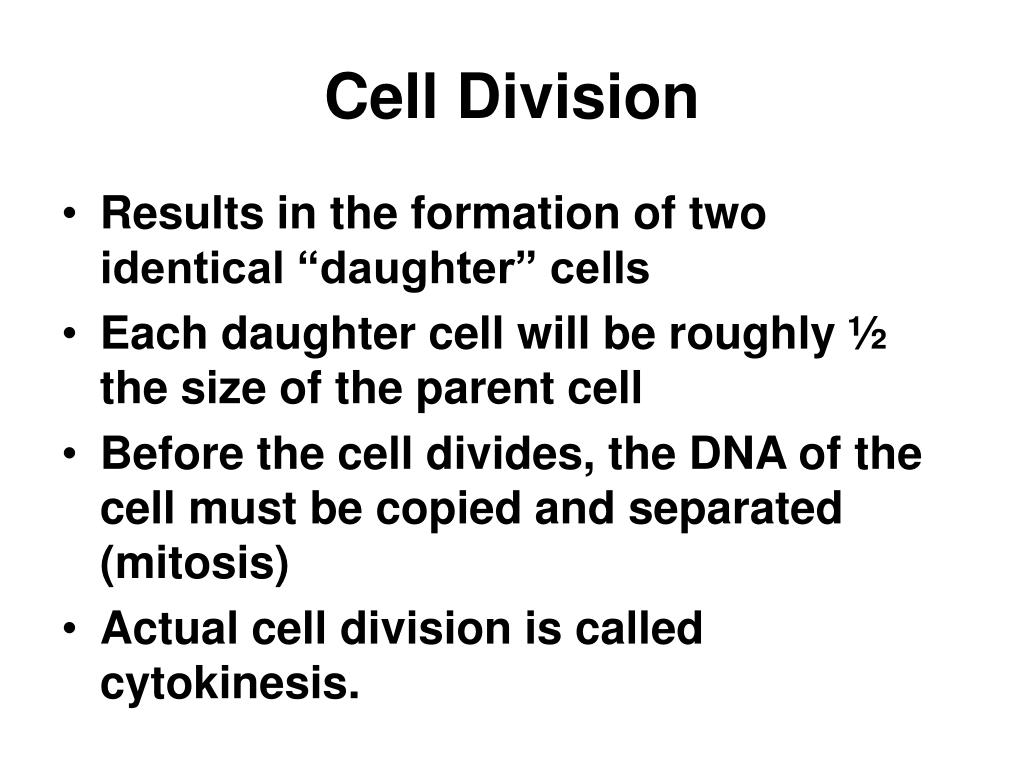 Cell Division

• Results in the formation of two identical “daughter” cells
• Each daughter cell will be roughly ½ the size of the parent cell
• Before the cell divides, the DNA of the cell must be copied and separated (mitosis)
• Actual cell division is called cytokinesis.